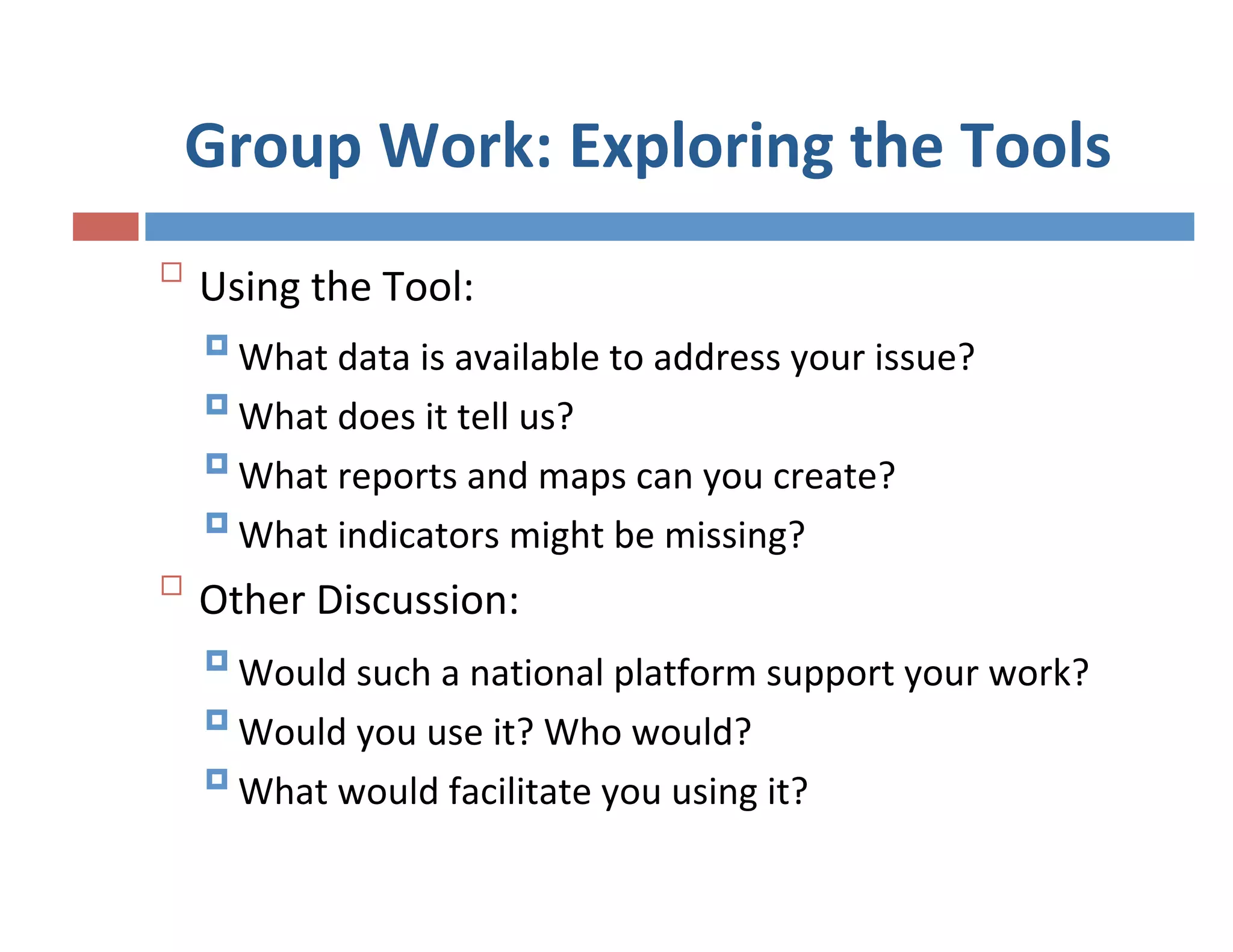 Group Work: Exploring the Tools

Using the Tool:

What data is available to address your issue?

What does it tell us?

What reports and maps can you create?

What indicators might be missing?

Other Discussion:

Would such a national platform support your work?

Would you use it? Who would?

What would facilitate you using it?